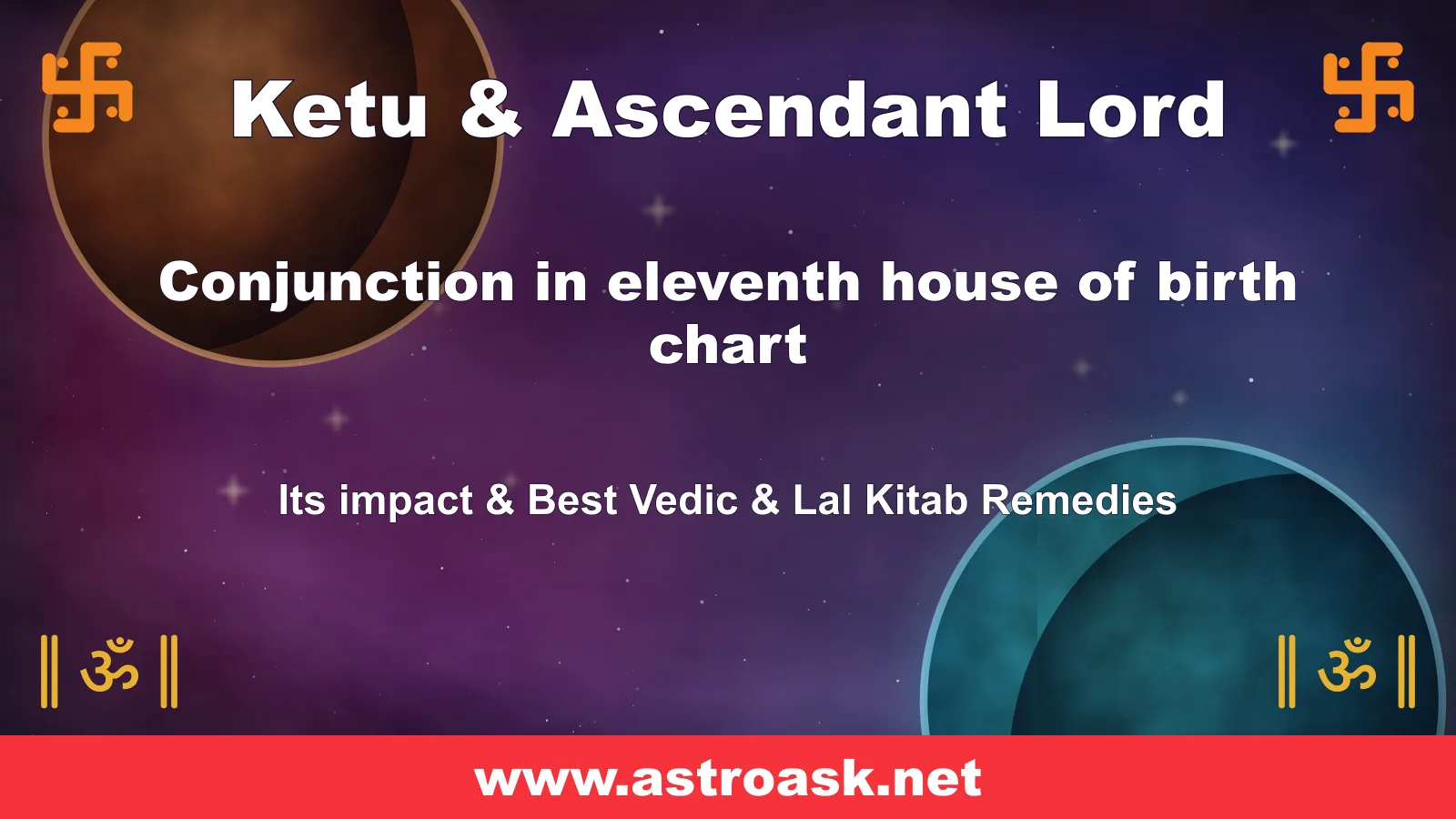 Ketu & Ascendant Lord

Conjunction in eleventh house of birth chart

Its impact & Best Vedic & Lal Kitab Remedies

॥ ॐ ॥

॥ ॐ ॥

www.astroask.net